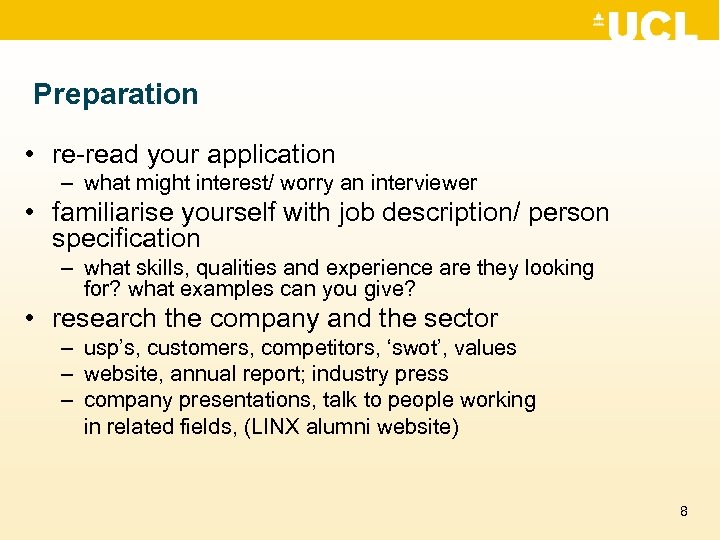 UCL

Preparation

• re-read your application
– what might interest/ worry an interviewer
• familiarise yourself with job description/ person specification
– what skills, qualities and experience are they looking for? what examples can you give?
• research the company and the sector
– usp's, customers, competitors, 'swot', values
– website, annual report; industry press
– company presentations, talk to people working in related fields, (LINX alumni website)

8